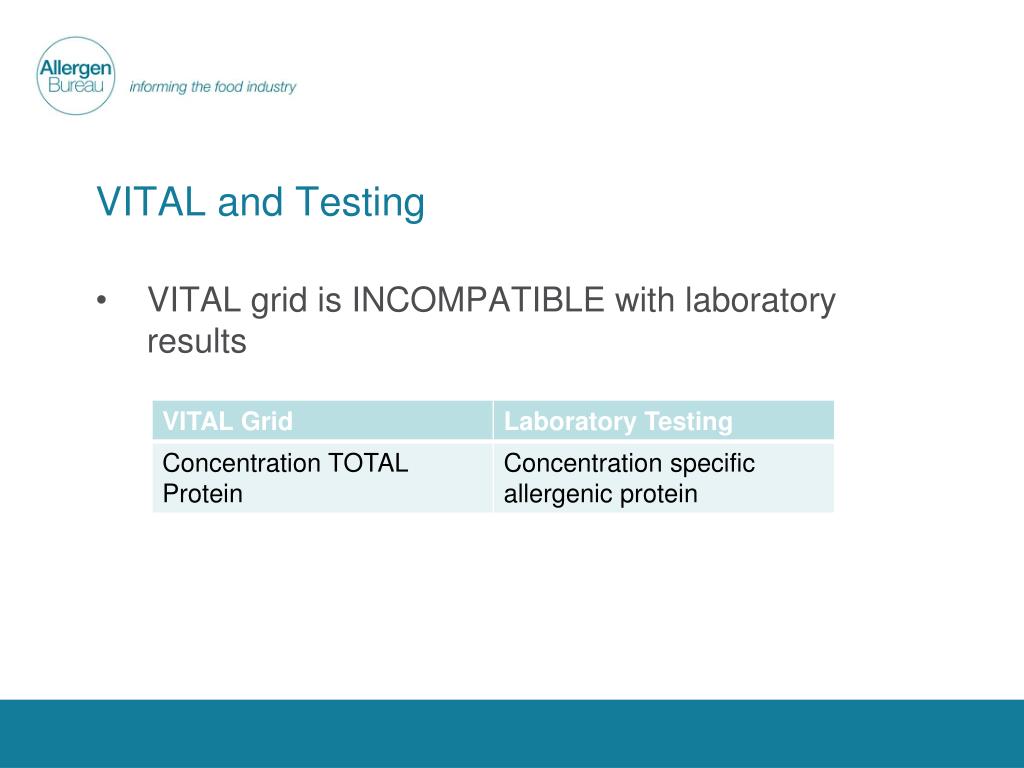 Allergen Bureau informing the food industry

VITAL and Testing

• VITAL grid is INCOMPATIBLE with laboratory results

| VITAL Grid | Laboratory Testing |
|---|---|
| Concentration TOTAL Protein | Concentration specific allergenic protein |